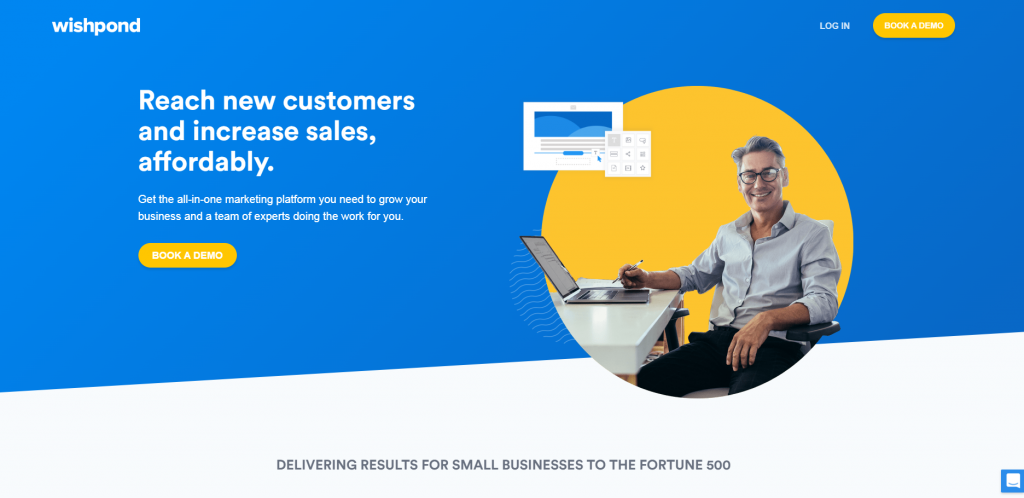 wishpond

LOG IN

BOOK A DEMO

Reach new customers and increase sales, affordably.

Get the all-in-one marketing platform you need to grow your business and a team of experts doing the work for you.

BOOK A DEMO

DELIVERING RESULTS FOR SMALL BUSINESSES TO THE FORTUNE 500